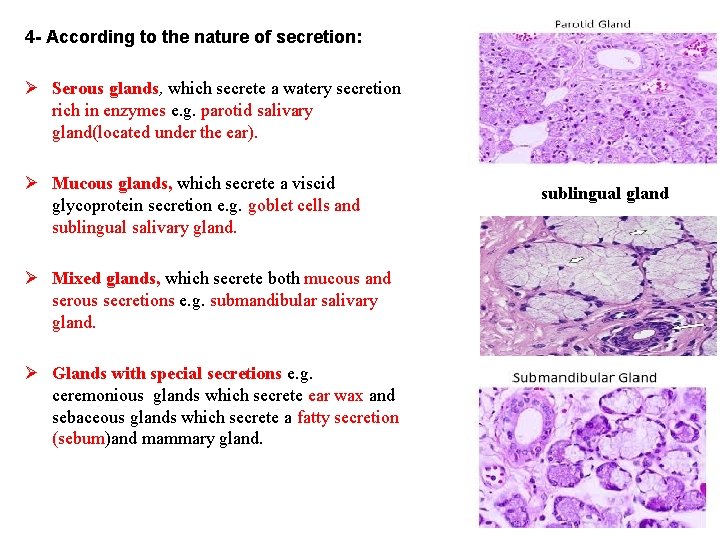 4- According to the nature of secretion:

➢ Serous glands, which secrete a watery secretion rich in enzymes e.g. parotid salivary gland(located under the ear).

➢ Mucous glands, which secrete a viscid glycoprotein secretion e.g. goblet cells and sublingual salivary gland.

➢ Mixed glands, which secrete both mucous and serous secretions e.g. submandibular salivary gland.

➢ Glands with special secretions e.g. ceremonious glands which secrete ear wax and sebaceous glands which secrete a fatty secretion (sebum)and mammary gland.

Parotid Gland

sublingual gland

Submandibular Gland